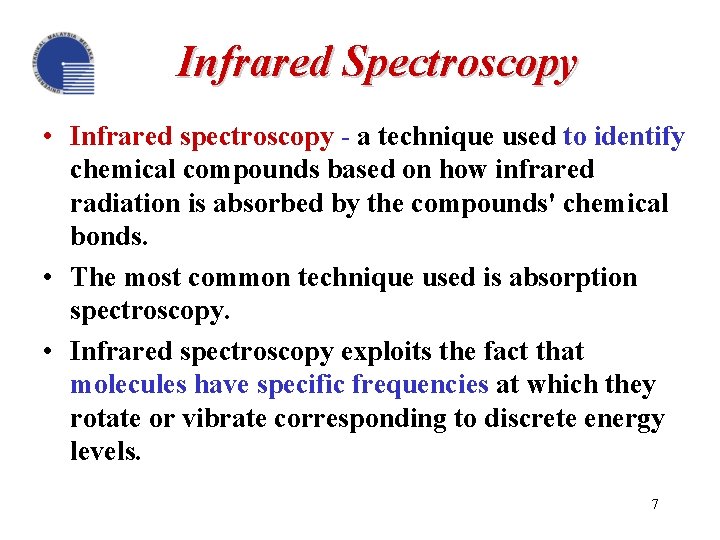 UNIVERSITI TEKNIKAL MALAYSIA MELAKA

Infrared Spectroscopy

• Infrared spectroscopy - a technique used to identify chemical compounds based on how infrared radiation is absorbed by the compounds' chemical bonds.

• The most common technique used is absorption spectroscopy.

• Infrared spectroscopy exploits the fact that molecules have specific frequencies at which they rotate or vibrate corresponding to discrete energy levels.

7